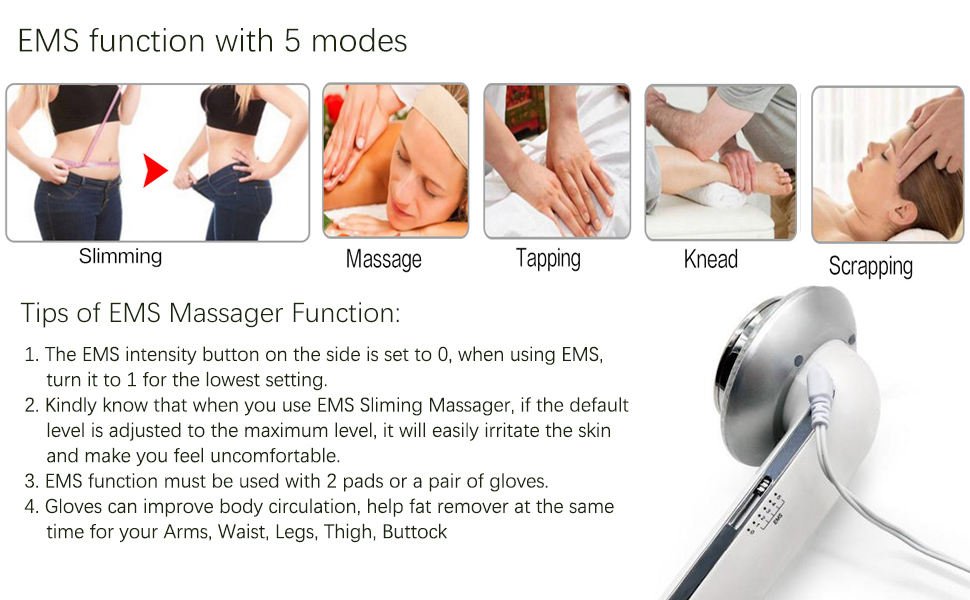 EMS function with 5 modes

Slimming

Massage

Tapping

Knead

Scrapping

Tips of EMS Massager Function:

1. The EMS intensity button on the side is set to 0, when using EMS, turn it to 1 for the lowest setting.
2. Kindly know that when you use EMS Sliming Massager, if the default level is adjusted to the maximum level, it will easily irritate the skin and make you feel uncomfortable.
3. EMS function must be used with 2 pads or a pair of gloves.
4. Gloves can improve body circulation, help fat remover at the same time for your Arms, Waist, Legs, Thigh, Buttock

EMS